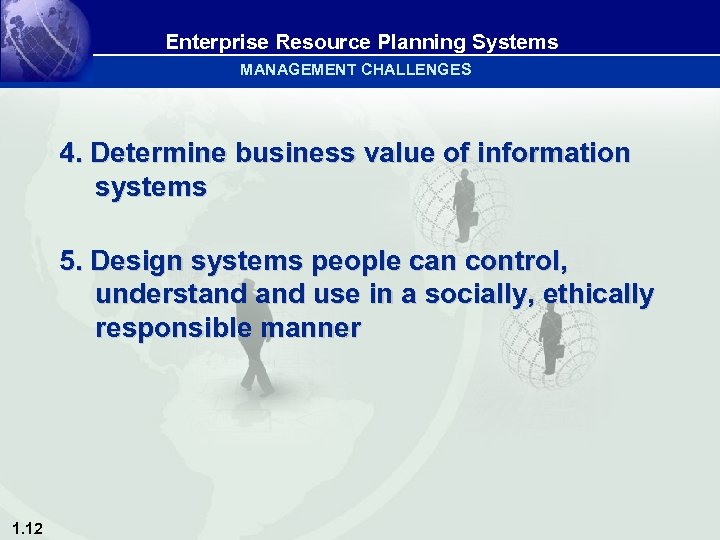 Enterprise Resource Planning Systems

MANAGEMENT CHALLENGES

4. Determine business value of information systems

5. Design systems people can control, understand and use in a socially, ethically responsible manner

1.12